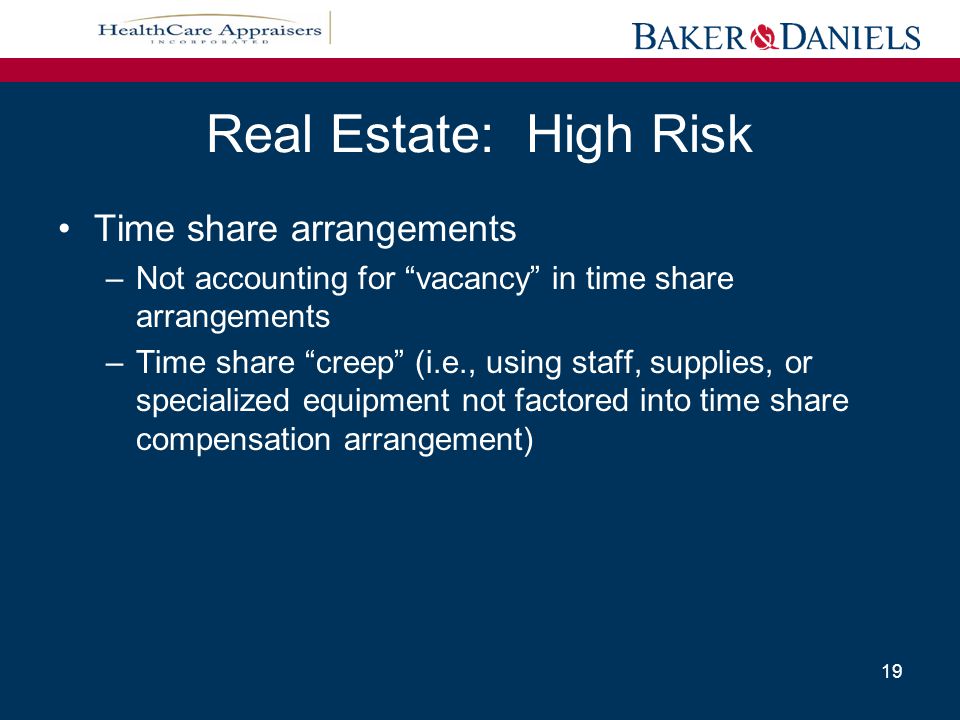 HealthCare Appraisers
INCORPORATED

BAKER & DANIELS

Real Estate: High Risk

• Time share arrangements
– Not accounting for “vacancy” in time share arrangements
– Time share “creep” (i.e., using staff, supplies, or specialized equipment not factored into time share compensation arrangement)

19